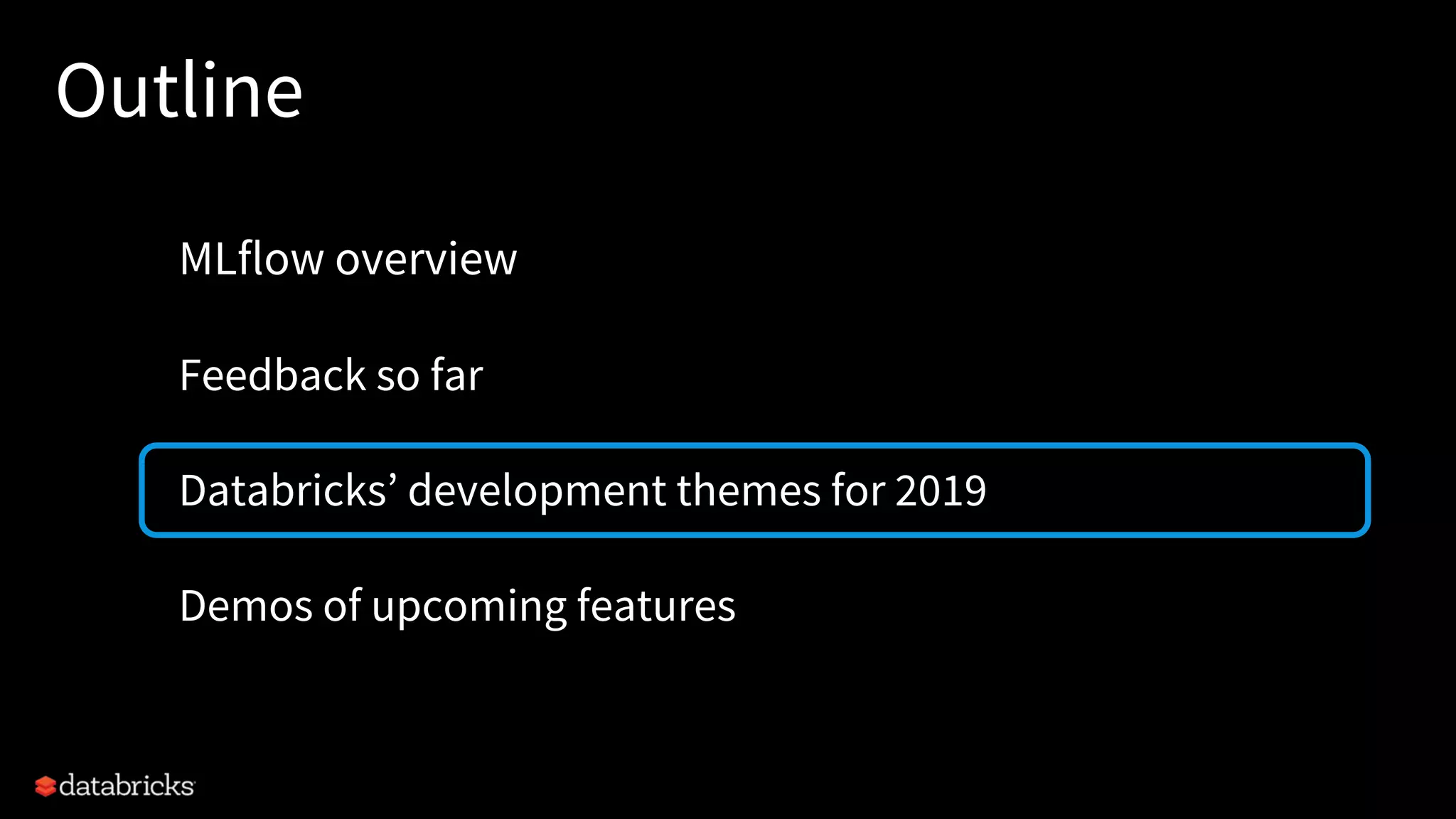 Outline

MLflow overview

Feedback so far

Databricks’ development themes for 2019

Demos of upcoming features

databricks